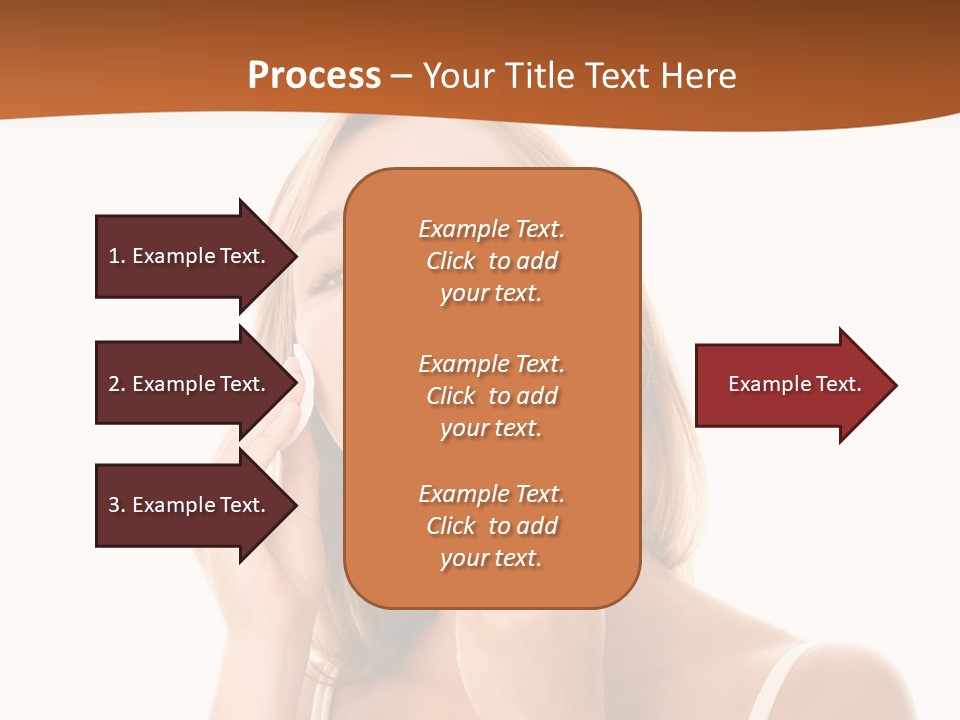 Process – Your Title Text Here

1. Example Text.

2. Example Text.

3. Example Text.

Example Text. Click to add your text.

Example Text. Click to add your text.

Example Text. Click to add your text.

Example Text.